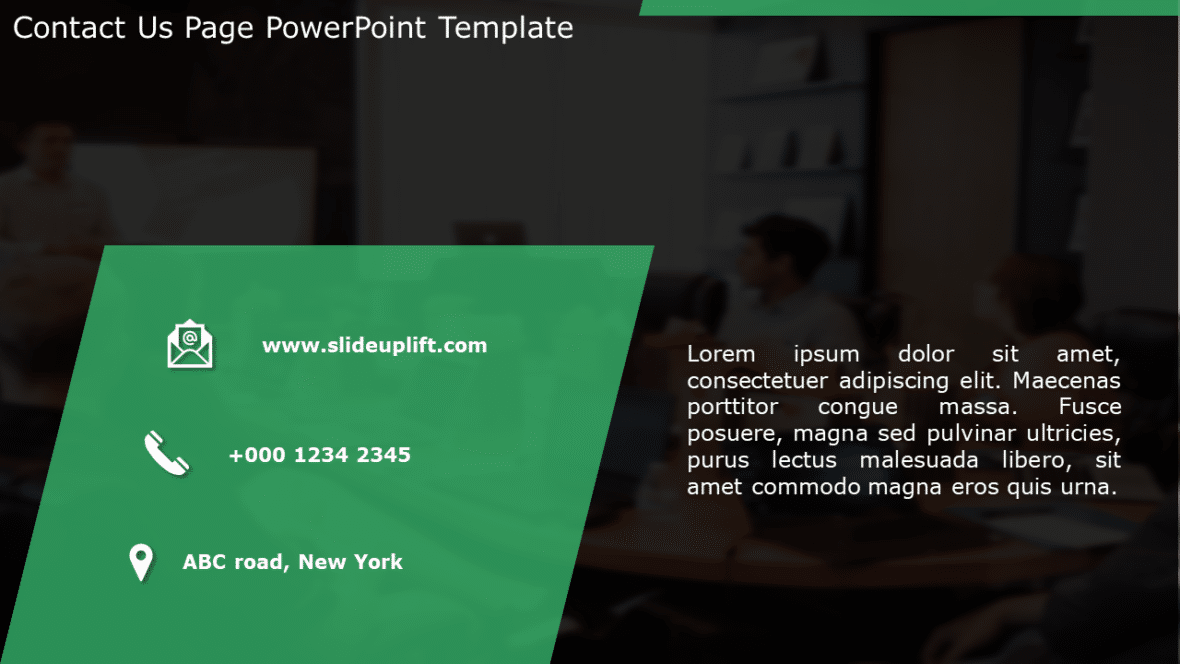 Contact Us Page PowerPoint Template

www.slideuplift.com

+000 1234 2345

ABC road, New York

Lorem ipsum dolor sit amet, consectetuer adipiscing elit. Maecenas porttitor congue massa. Fusce posuere, magna sed pulvinar ultricies, purus lectus malesuada libero, sit amet commodo magna eros quis urna.